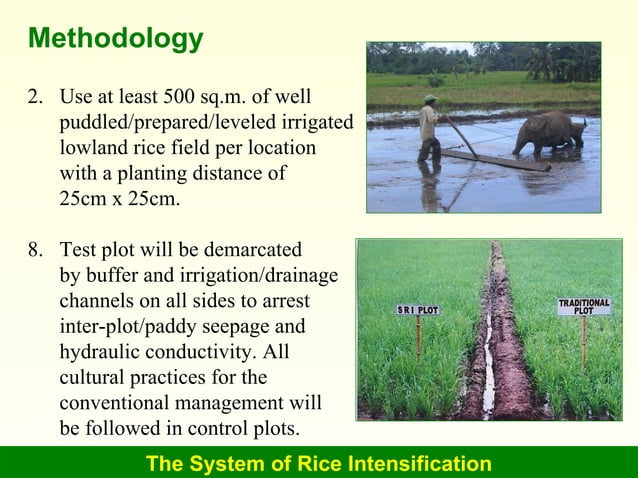 Methodology

2. Use at least 500 sq.m. of well puddled/prepared/leveled irrigated lowland rice field per location with a planting distance of 25cm x 25cm.

8. Test plot will be demarcated by buffer and irrigation/drainage channels on all sides to arrest inter-plot/paddy seepage and hydraulic conductivity. All cultural practices for the conventional management will be followed in control plots.

SRI PLOT

TRADITIONAL PLOT

The System of Rice Intensification